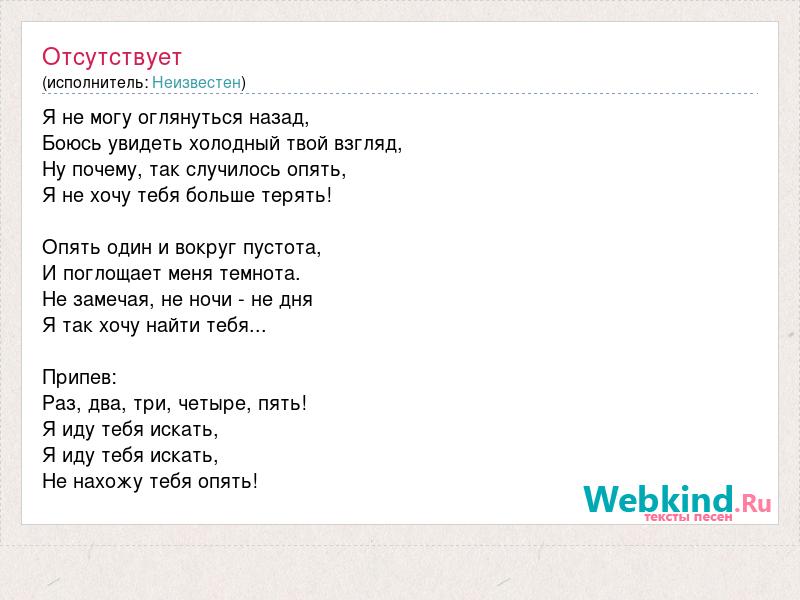 Отсутствует
(исполнитель: Неизвестен)

Я не могу оглянуться назад,
Боюсь увидеть холодный твой взгляд,
Ну почему, так случилось опять,
Я не хочу тебя больше терять!

Опять один и вокруг пустота,
И поглощает меня темнота.
Не замечая, не ночи - не дня
Я так хочу найти тебя...

Припев:
Раз, два, три, четыре, пять!
Я иду тебя искать,
Я иду тебя искать,
Не нахожу тебя опять!

Webkind.Ru
тексты песен